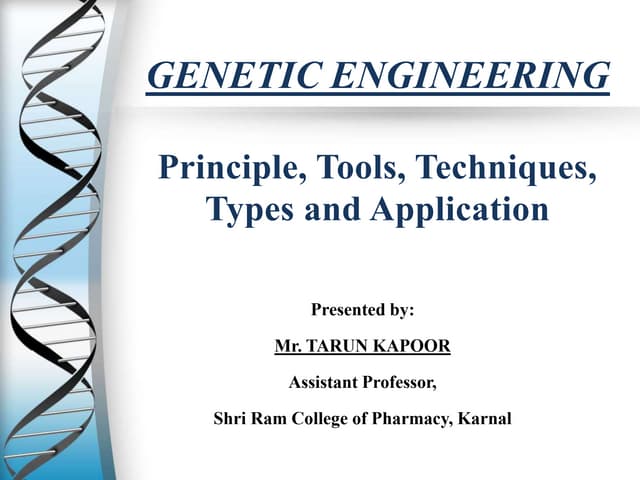 GENETIC ENGINEERING

Principle, Tools, Techniques, Types and Application

Presented by:

Mr. TARUN KAPOOR

Assistant Professor,

Shri Ram College of Pharmacy, Karnal